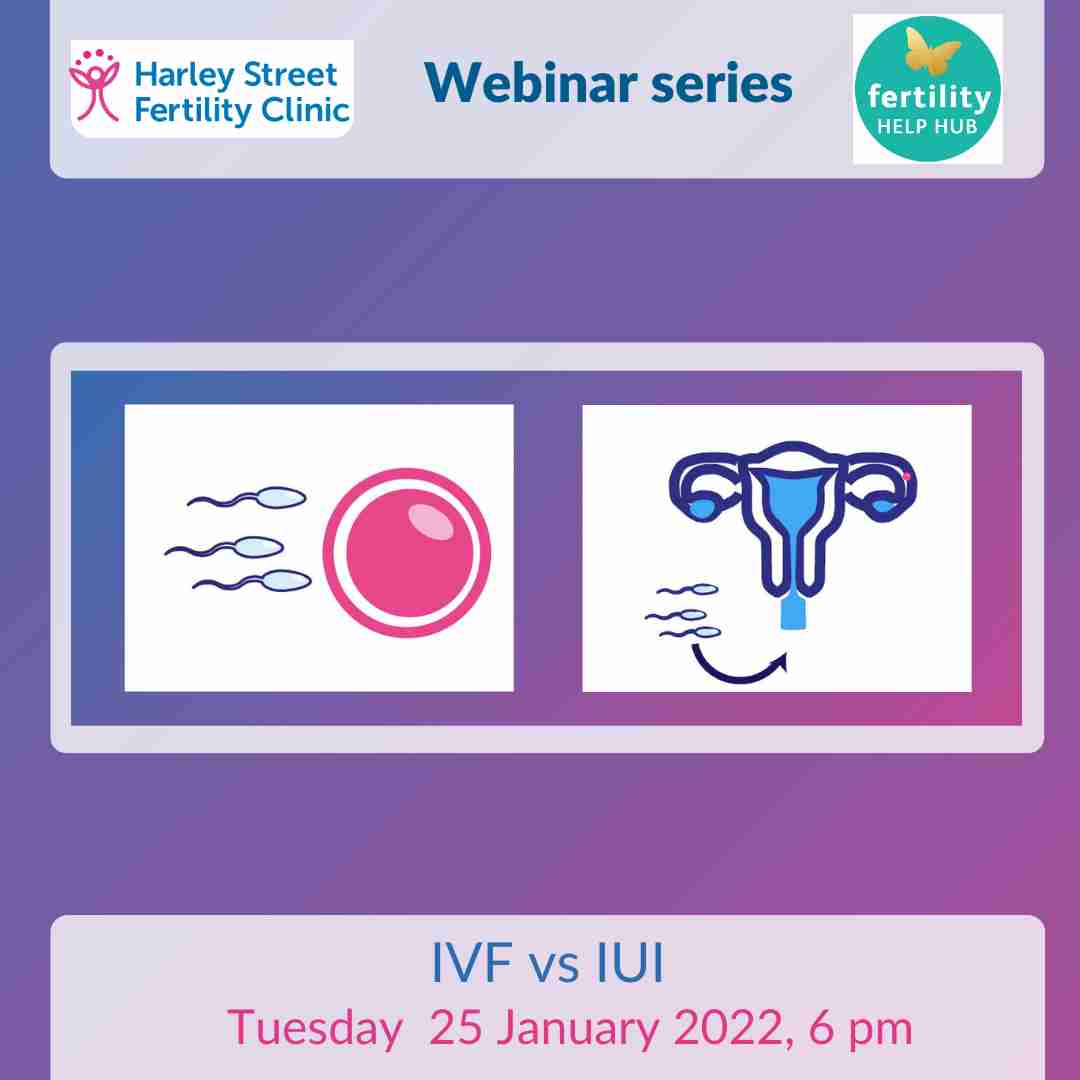 Harley Street Fertility Clinic

Webinar series

fertility HELP HUB

IVF vs IUI

Tuesday 25 January 2022, 6 pm